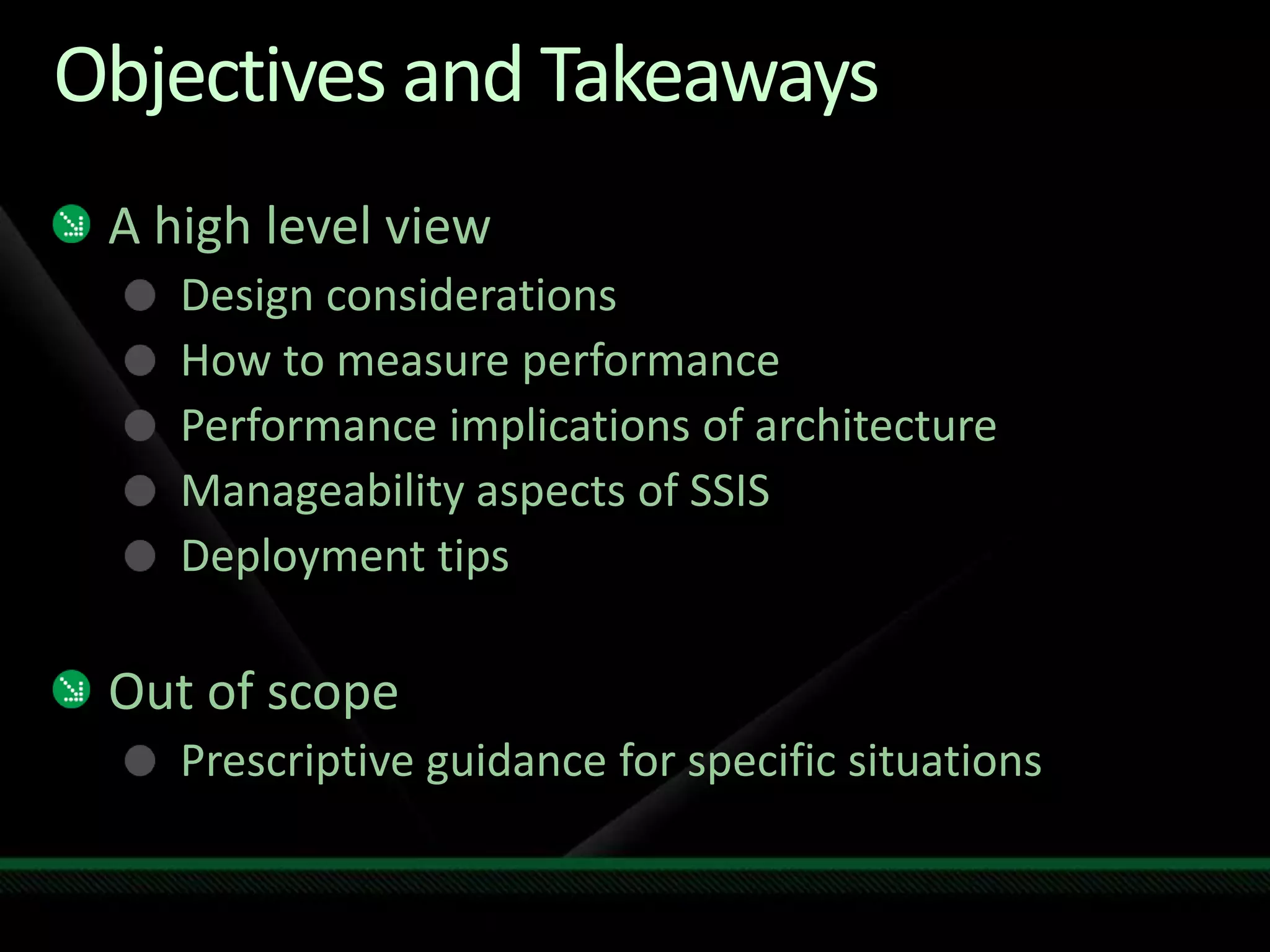 Objectives and Takeaways

A high level view

Design considerations

How to measure performance

Performance implications of architecture

Manageability aspects of SSIS

Deployment tips

Out of scope

Prescriptive guidance for specific situations